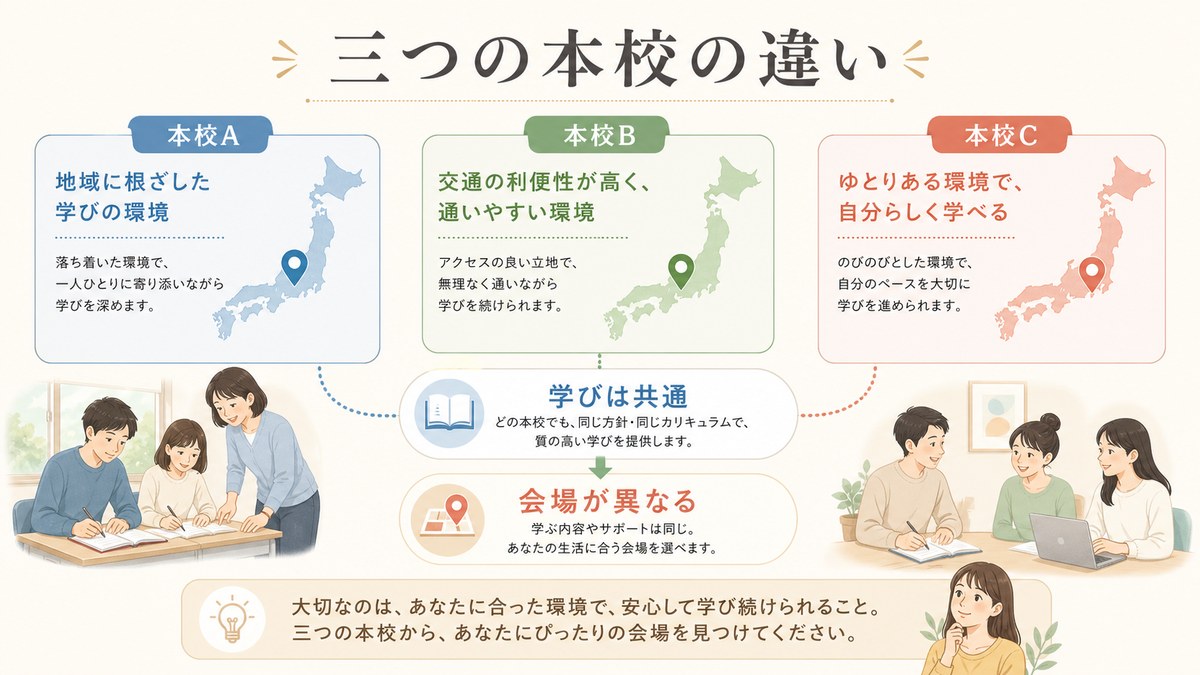 三つの本校の違い

本校A

地域に根ざした学びの環境

落ち着いた環境で、一人ひとりに寄り添いながら学びを深めます。

本校B

交通の利便性が高く、通いやすい環境

アクセスの良い立地で、無理なく通いながら学びを続けられます。

本校C

ゆとりある環境で、自分らしく学べる

のびのびとした環境で、自分のペースを大切に学びを進められます。

学びは共通

どの本校でも、同じ方針・同じカリキュラムで、質の高い学びを提供します。

会場が異なる

学ぶ内容やサポートは同じ。あなたの生活に合う会場を選べます。

大切なのは、あなたに合った環境で、安心して学び続けられること。三つの本校から、あなたにぴったりの会場を見つけてください。